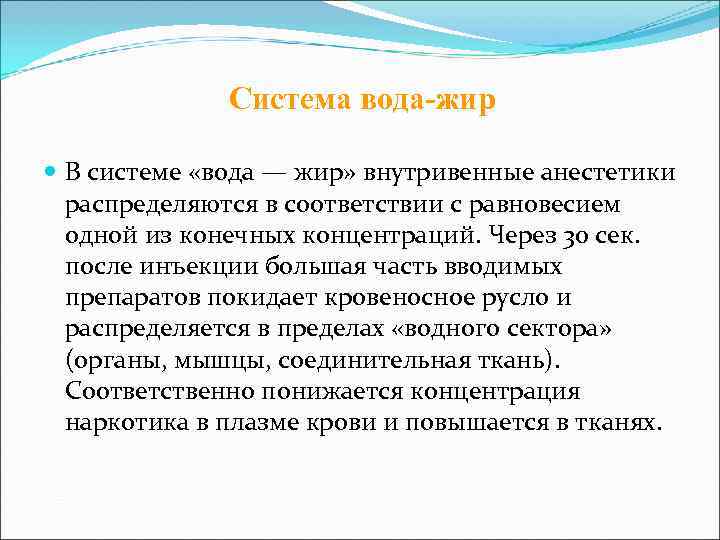 Система вода-жир

В системе «вода — жир» внутривенные анестетики распределяются в соответствии с равновесием одной из конечных концентраций. Через 30 сек. после инъекции большая часть вводимых препаратов покидает кровеносное русло и распределяется в пределах «водного сектора» (органы, мышцы, соединительная ткань). Соответственно понижается концентрация наркотика в плазме крови и повышается в тканях.